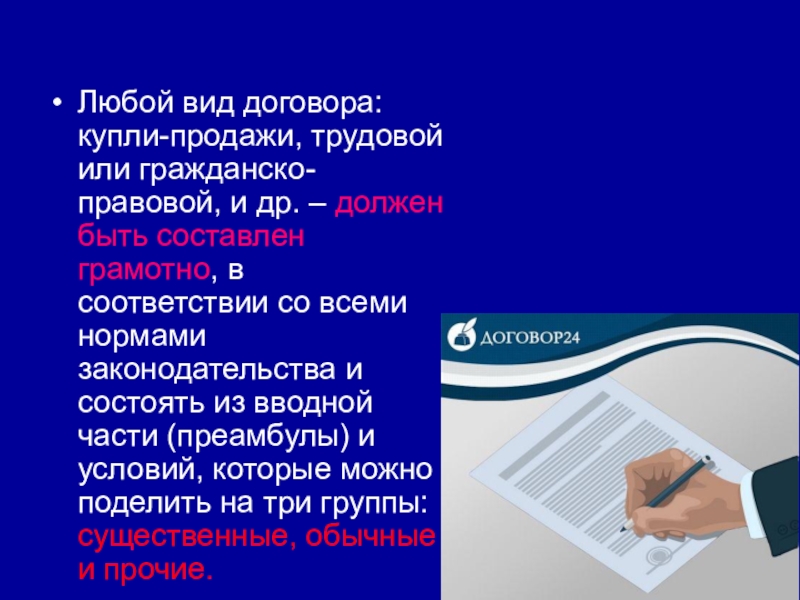 • Любой вид договора: купли-продажи, трудовой или гражданско-правовой, и др. – должен быть составлен грамотно, в соответствии со всеми нормами законодательства и состоять из вводной части (преамбулы) и условий, которые можно поделить на три группы: существенные, обычные и прочие.

ДОГОВОР24